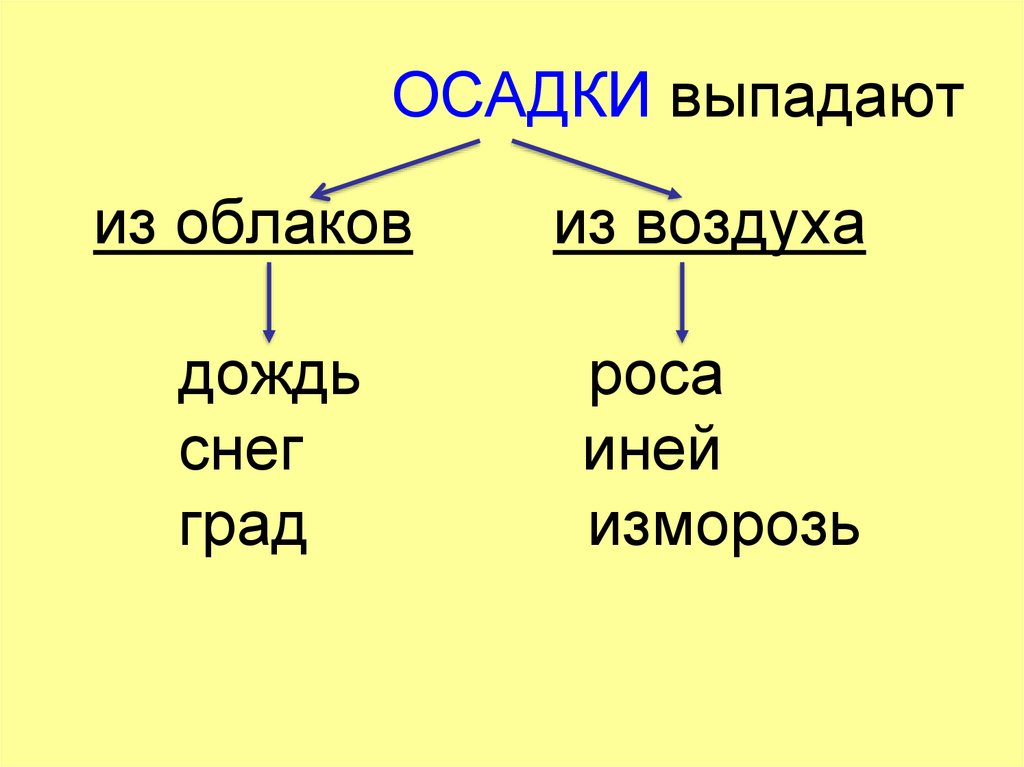 ОСАДКИ выпадают

из облаков

дождь
снег
град

из воздуха

роса
иней
изморозь